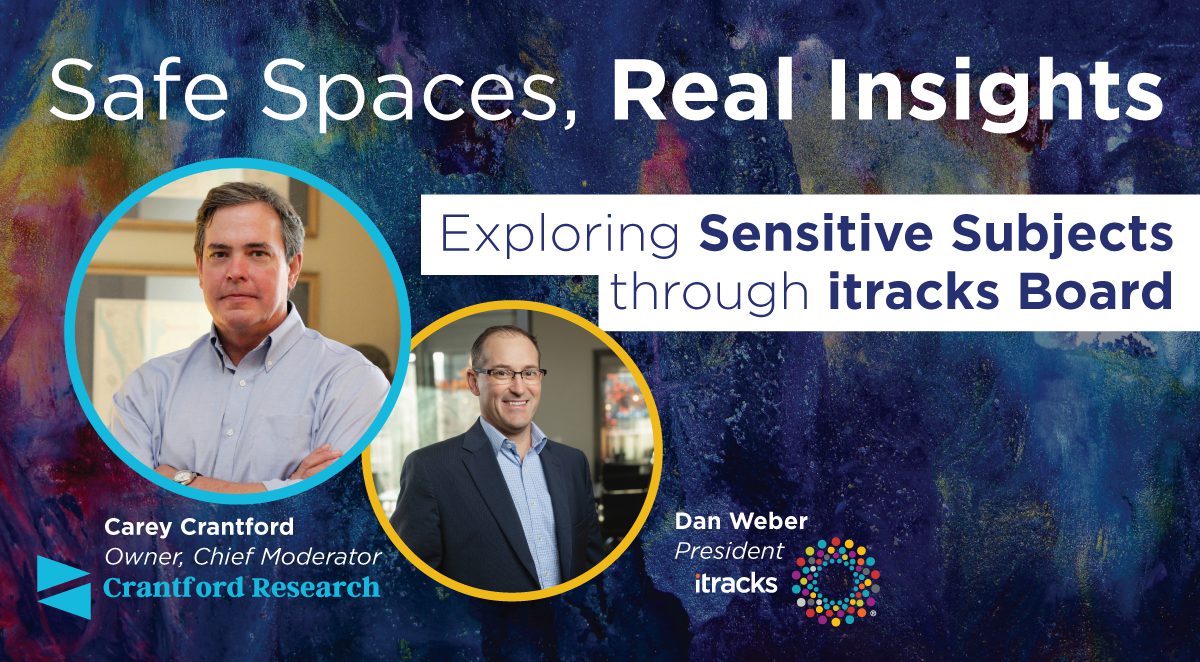 Safe Spaces, Real Insights

Exploring Sensitive Subjects through itracks Board

Carey Crantford
Owner, Chief Moderator
Crantford Research

Dan Weber
President
itracks